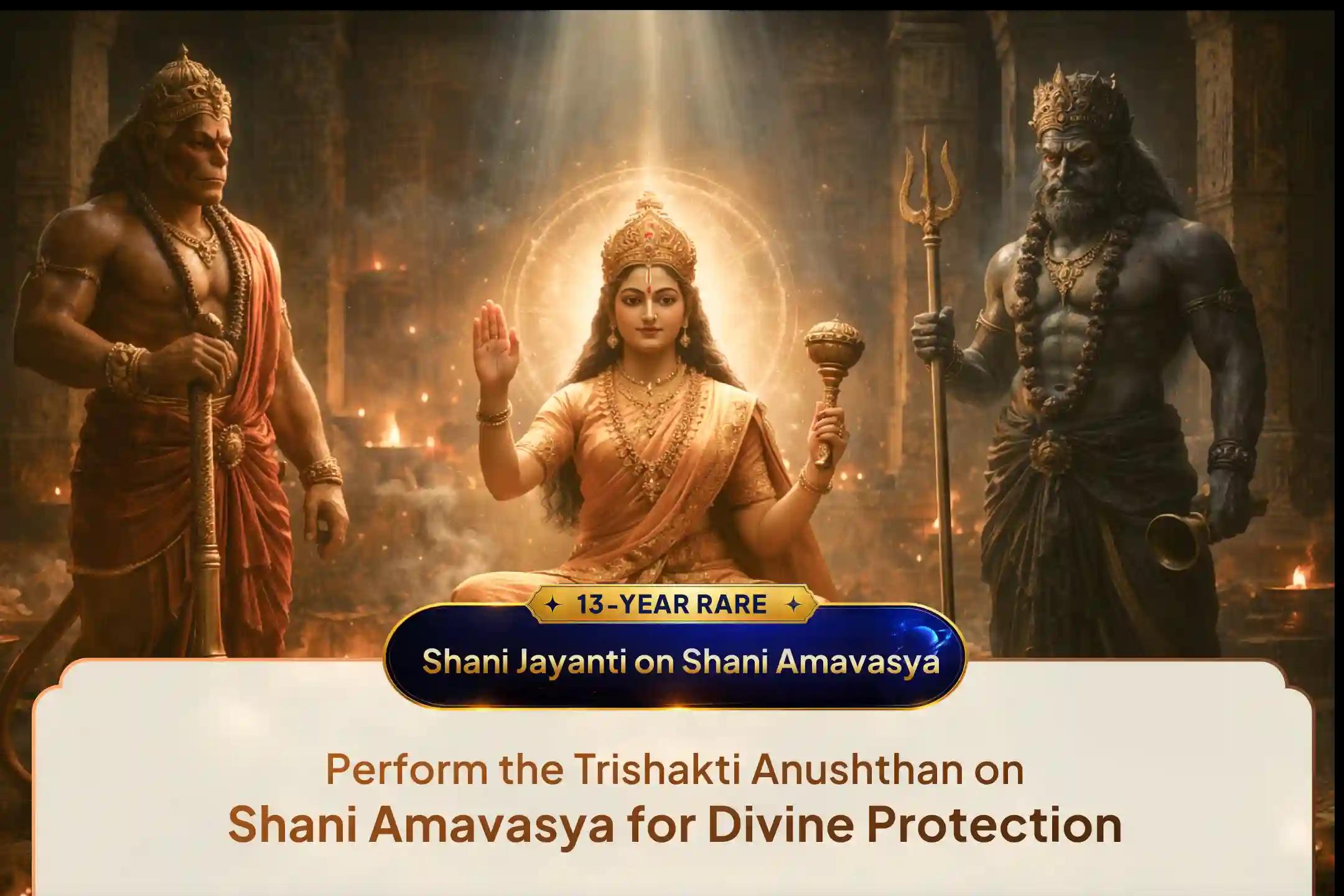 13-YEAR RARE

Shani Jayanti on Shani Amavasya

Perform the Trishakti Anushthan on Shani Amavasya for Divine Protection